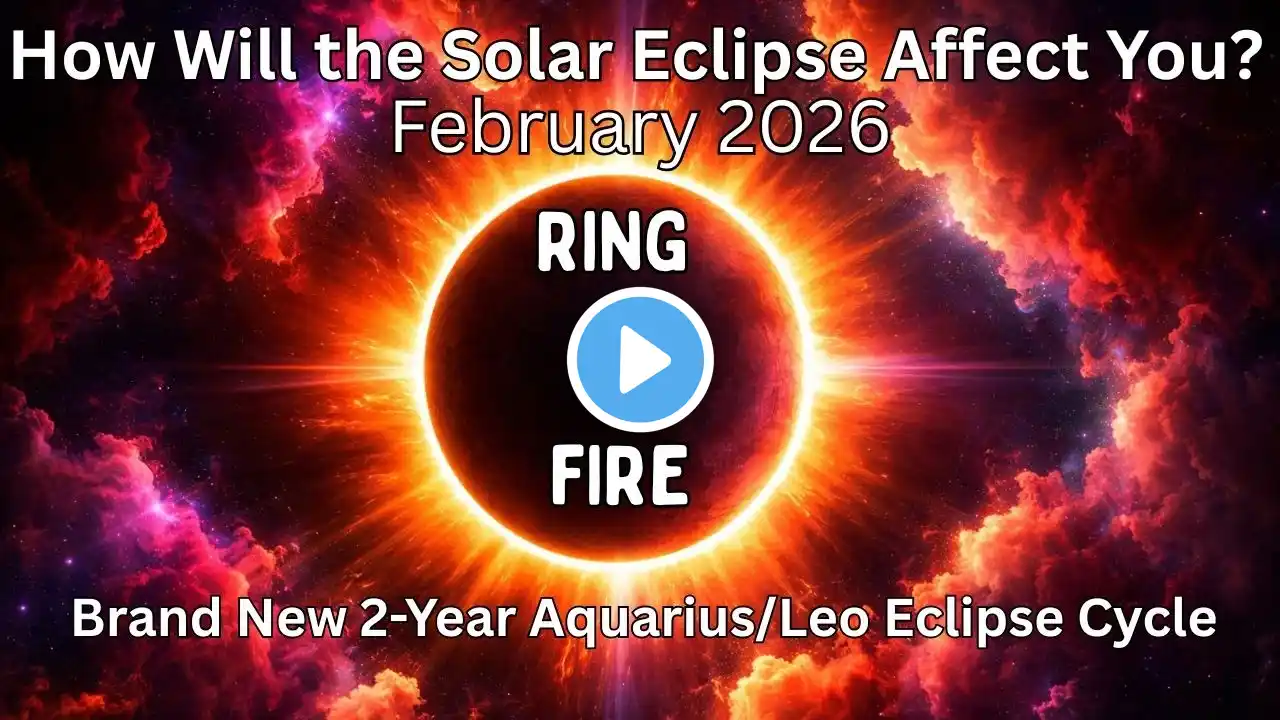 How Will the Solar Eclipse Affect You?
February 2026

RING

FIRE

Brand New 2-Year Aquarius/Leo Eclipse Cycle